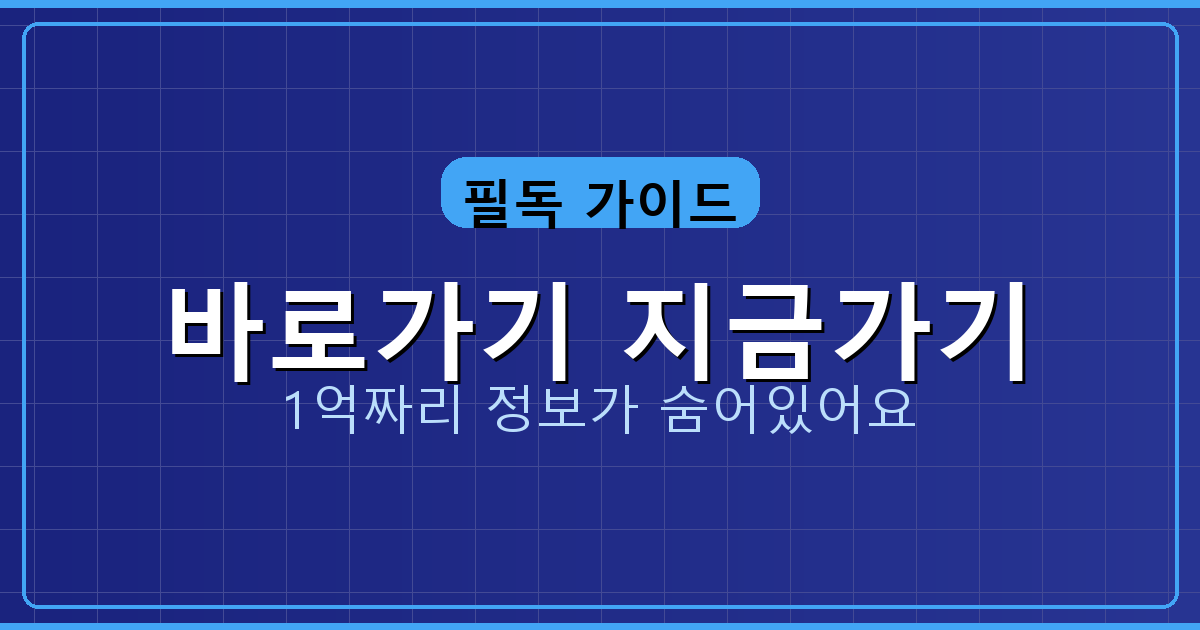 필독 가이드

바로가기 지금가기

1억짜리 정보가 숨어있어요